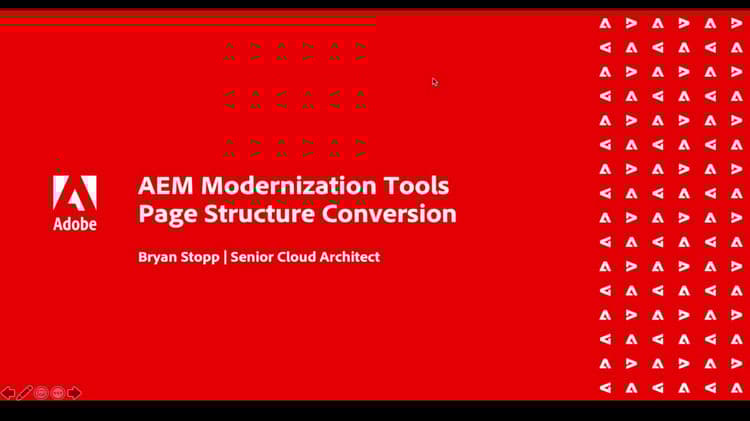 Adobe

AEM Modernization Tools
Page Structure Conversion

Bryan Stopp | Senior Cloud Architect